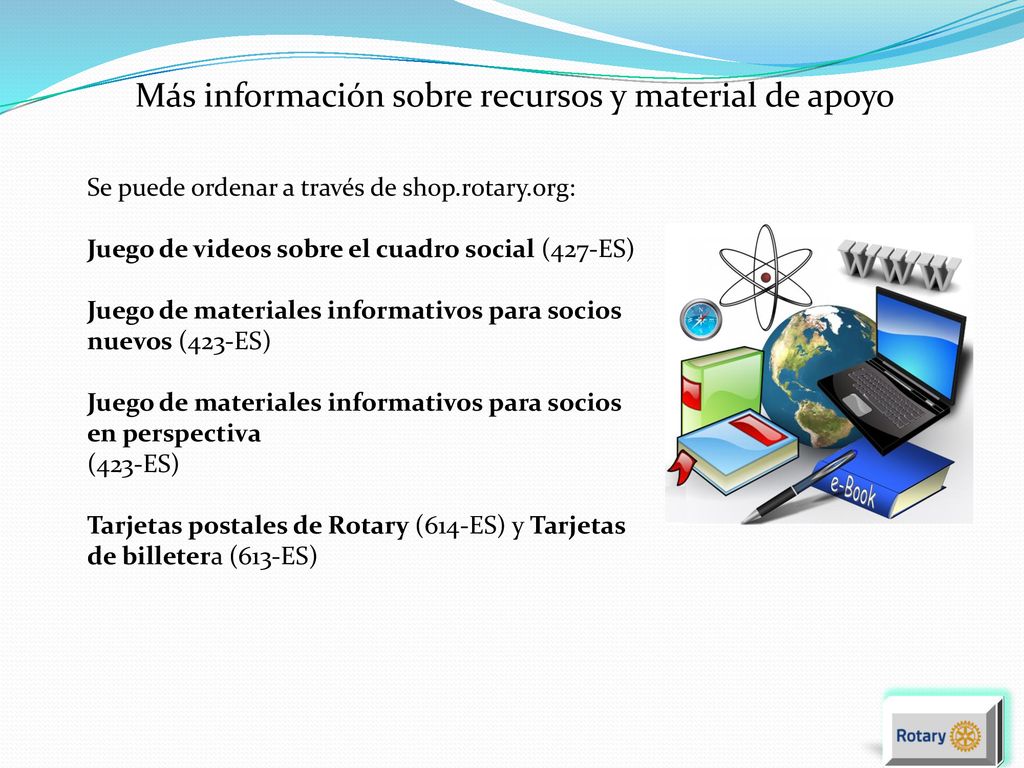 Más información sobre recursos y material de apoyo

Se puede ordenar a través de shop.rotary.org:

Juego de videos sobre el cuadro social (427-ES)

Juego de materiales informativos para socios nuevos (423-ES)

Juego de materiales informativos para socios en perspectiva
(423-ES)

Tarjetas postales de Rotary (614-ES) y Tarjetas de billetera (613-ES)

WWW

e-Book

Rotary